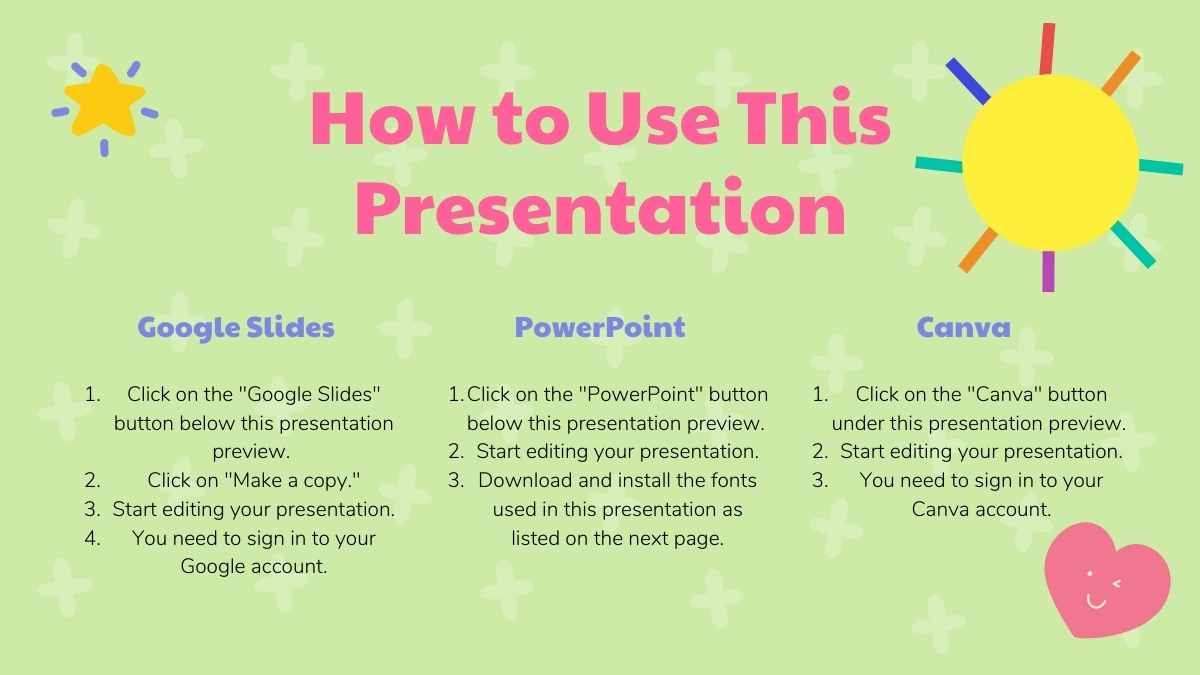 How to Use This Presentation

Google Slides

1. Click on the "Google Slides" button below this presentation preview.
2. Click on "Make a copy."
3. Start editing your presentation.
4. You need to sign in to your Google account.

PowerPoint

1. Click on the "PowerPoint" button below this presentation preview.
2. Start editing your presentation.
3. Download and install the fonts used in this presentation as listed on the next page.

Canva

1. Click on the "Canva" button under this presentation preview.
2. Start editing your presentation.
3. You need to sign in to your Canva account.